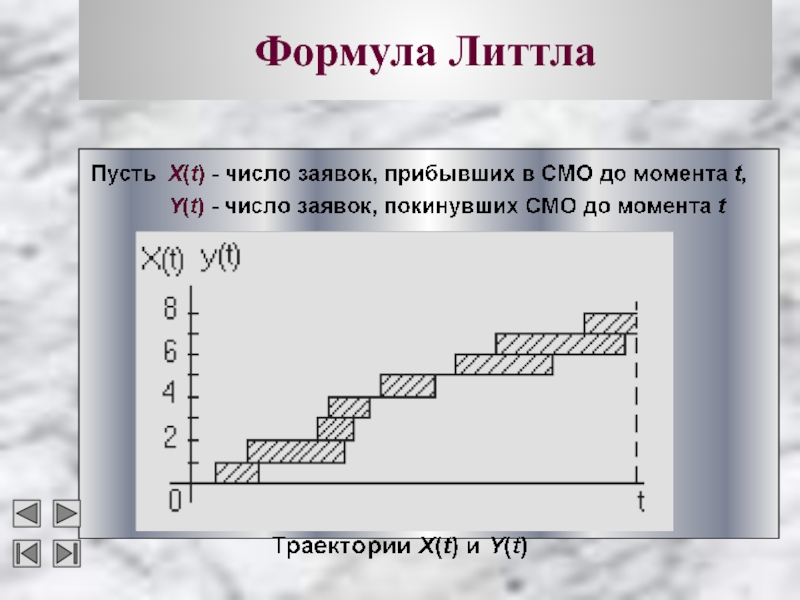 Формула Литтла

Пусть $X(t)$ - число заявок, прибывших в СМО до момента $t$,

$Y(t)$ - число заявок, покинувших СМО до момента $t$

X(t) У(t)

8
6
4
2
0
t

Траектории $X(t)$ и $Y(t)$